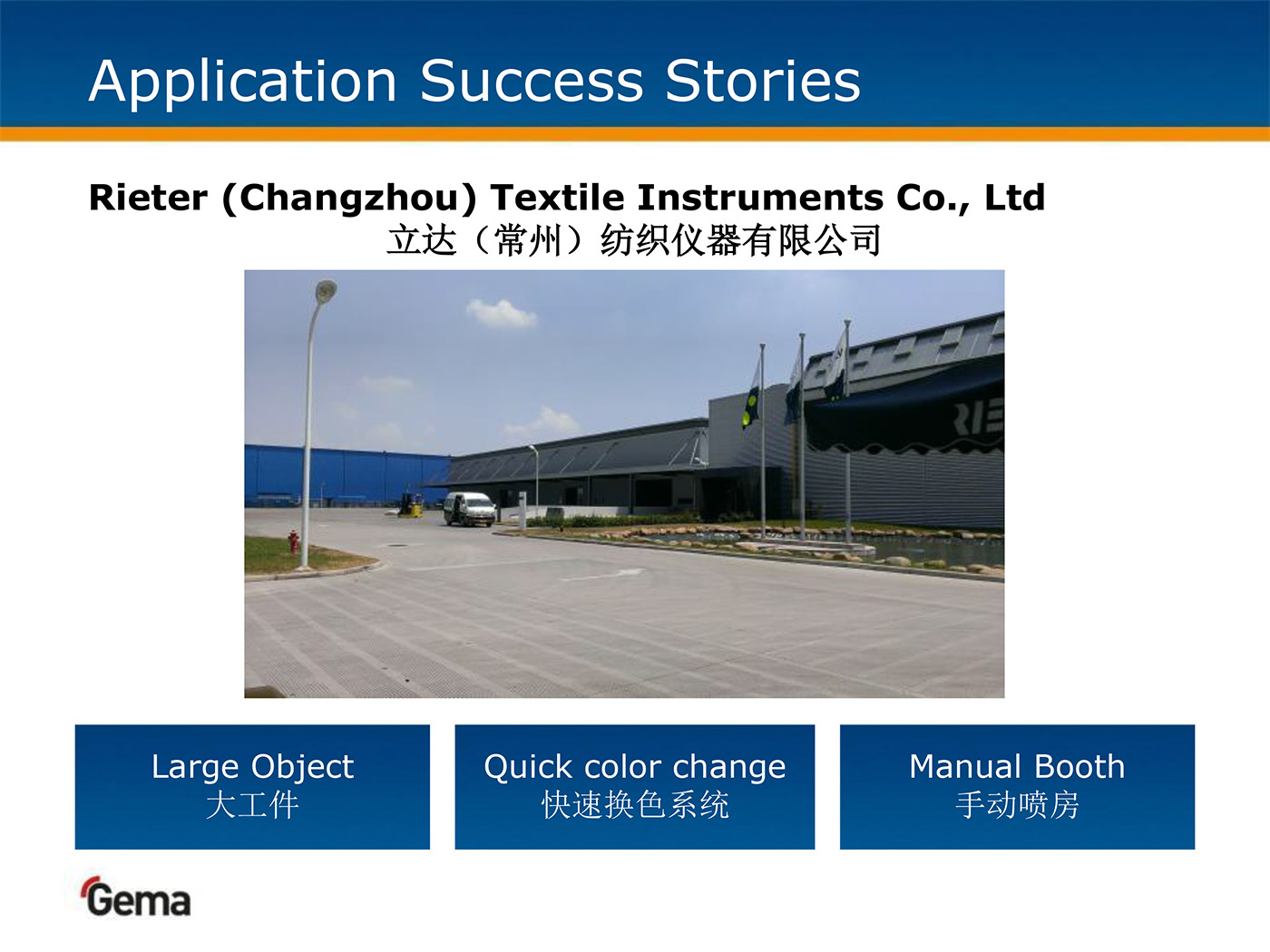 Application Success Stories

Rieter (Changzhou) Textile Instruments Co., Ltd
立达（常州）纺织仪器有限公司

RIE

Large Object
大工件

Quick color change
快速换色系统

Manual Booth
手动喷房

Gema